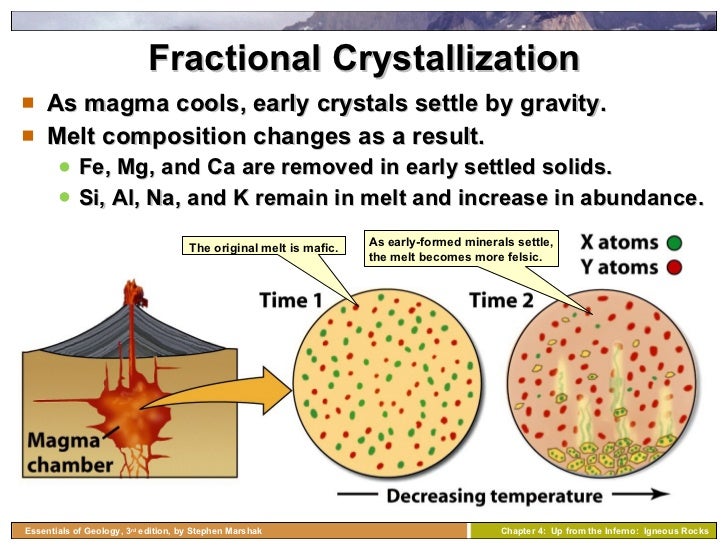 Fractional Crystallization

As magma cools, early crystals settle by gravity.

Melt composition changes as a result.

Fe, Mg, and Ca are removed in early settled solids.

Si, Al, Na, and K remain in melt and increase in abundance.

The original melt is mafic.

As early-formed minerals settle, the melt becomes more felsic.

X atoms

Y atoms

Time 1

Time 2

Magma chamber

Decreasing temperature

Essentials of Geology, 3rd edition, by Stephen Marshak

Chapter 4: Up from the Inferno: Igneous Rocks